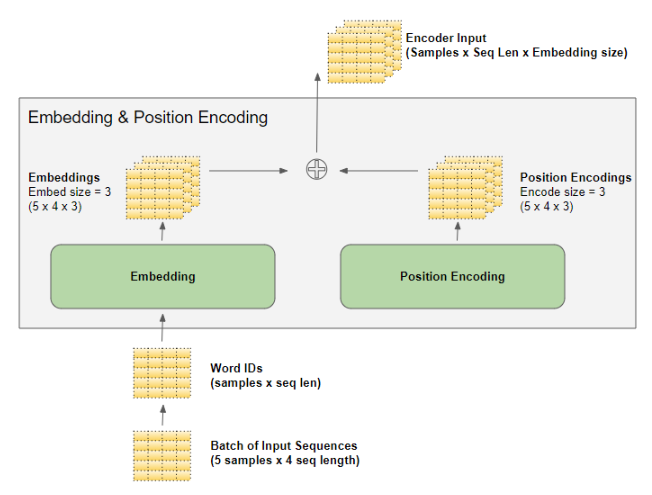 Encoder Input
(Samples x Seq Len x Embedding size)

Embedding & Position Encoding

Embeddings
Embed size = 3
(5 x 4 x 3)

Position Encodings
Encode size = 3
(5 x 4 x 3)

Embedding

Position Encoding

Word IDs
(samples x seq len)

Batch of Input Sequences
(5 samples x 4 seq length)